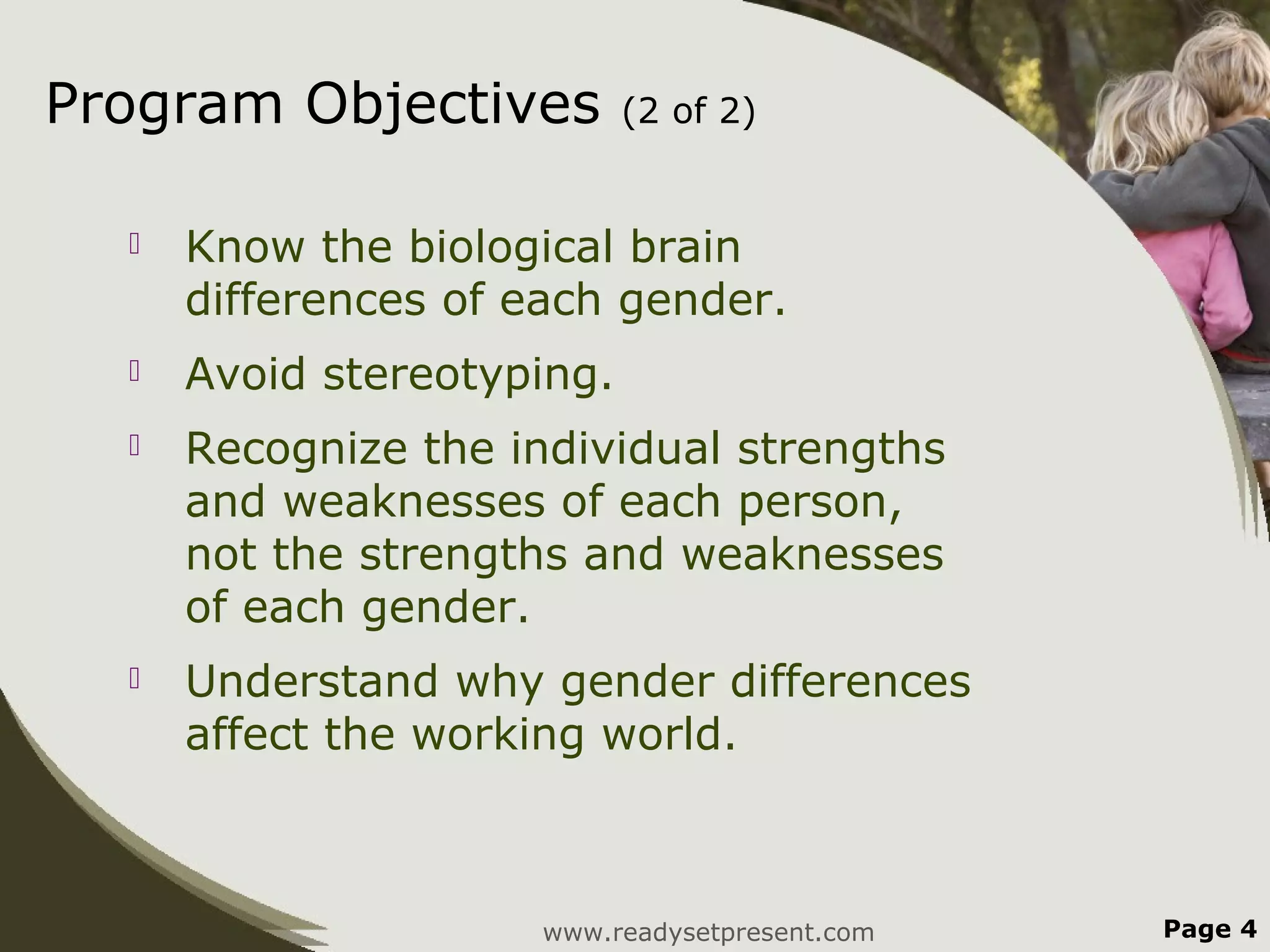 Program Objectives (2 of 2)

Know the biological brain differences of each gender.

Avoid stereotyping.

Recognize the individual strengths and weaknesses of each person, not the strengths and weaknesses of each gender.

Understand why gender differences affect the working world.

www.readysetpresent.com

Page 4